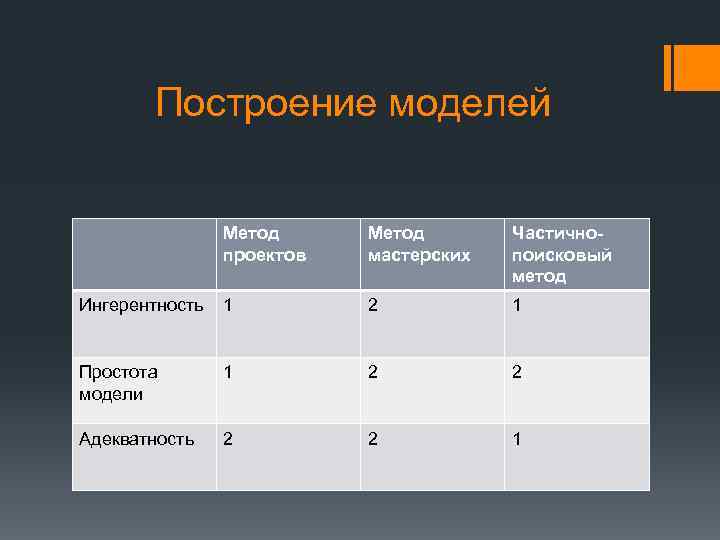 Построение моделей

| | Метод проектов | Метод мастерских | Частично-поисковый метод |
|---|---|---|---|
| Ингерентность | 1 | 2 | 1 |
| Простота модели | 1 | 2 | 2 |
| Адекватность | 2 | 2 | 1 |